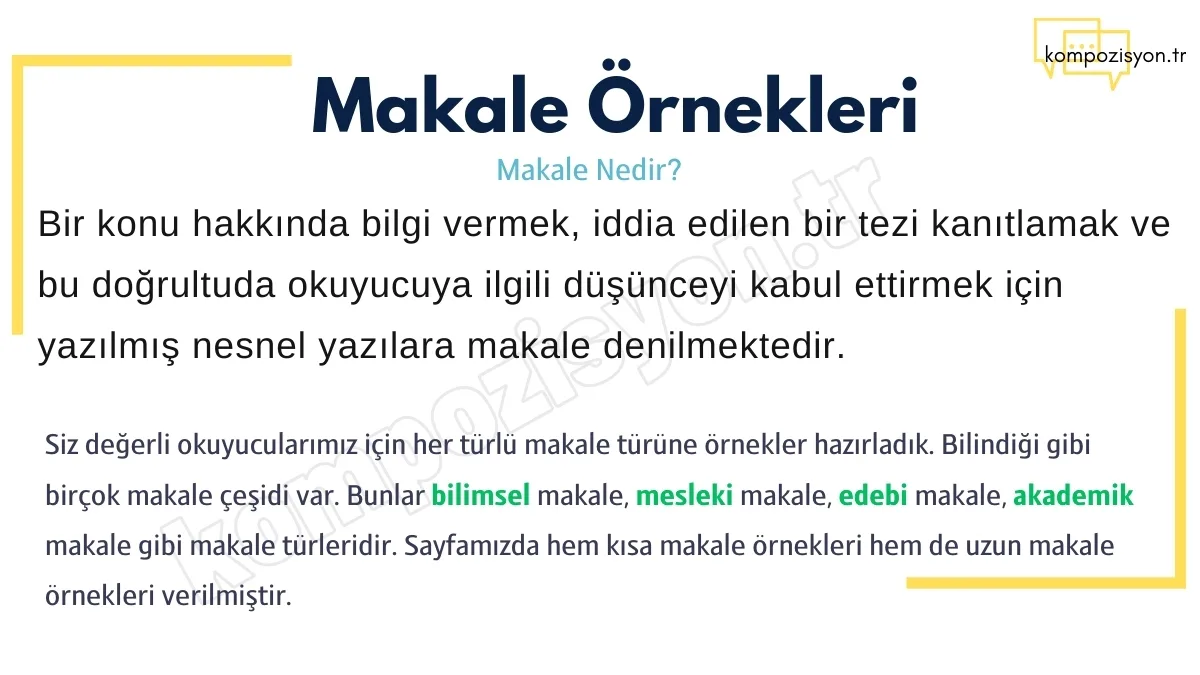 kompozisyon.tr

Makale Örnekleri

Makale Nedir?

Bir konu hakkında bilgi vermek, iddia edilen bir tezi kanıtlamak ve bu doğrultuda okuyucuya ilgili düşünceyi kabul ettirmek için yazılmış nesnel yazılara makale denilmektedir.

Siz değerli okuyucularımız için her türlü makale türüne örnekler hazırladık. Bilindiği gibi birçok makale çeşidi var. Bunlar bilimsel makale, mesleki makale, edebi makale, akademik makale gibi makale türleridir. Sayfamızda hem kısa makale örnekleri hem de uzun makale örnekleri verilmiştir.

kompozisyon.tr